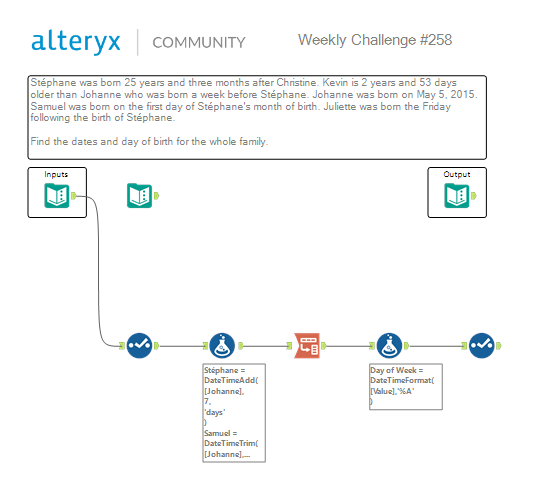 alteryx | COMMUNITY

Weekly Challenge #258

Stéphane was born 25 years and three months after Christine. Kevin is 2 years and 53 days older than Johanne who was born a week before Stéphane. Johanne was born on May 5, 2015. Samuel was born on the first day of Stéphane's month of birth. Juliette was born the Friday following the birth of Stéphane.

Find the dates and day of birth for the whole family.

Inputs

Output

Stéphane = DateTimeAdd( [Johanne], 7, 'days' ) Samuel = DateTimeTrim( [Johanne],...

Day of Week = DateTimeFormat( [Value],'%A' )